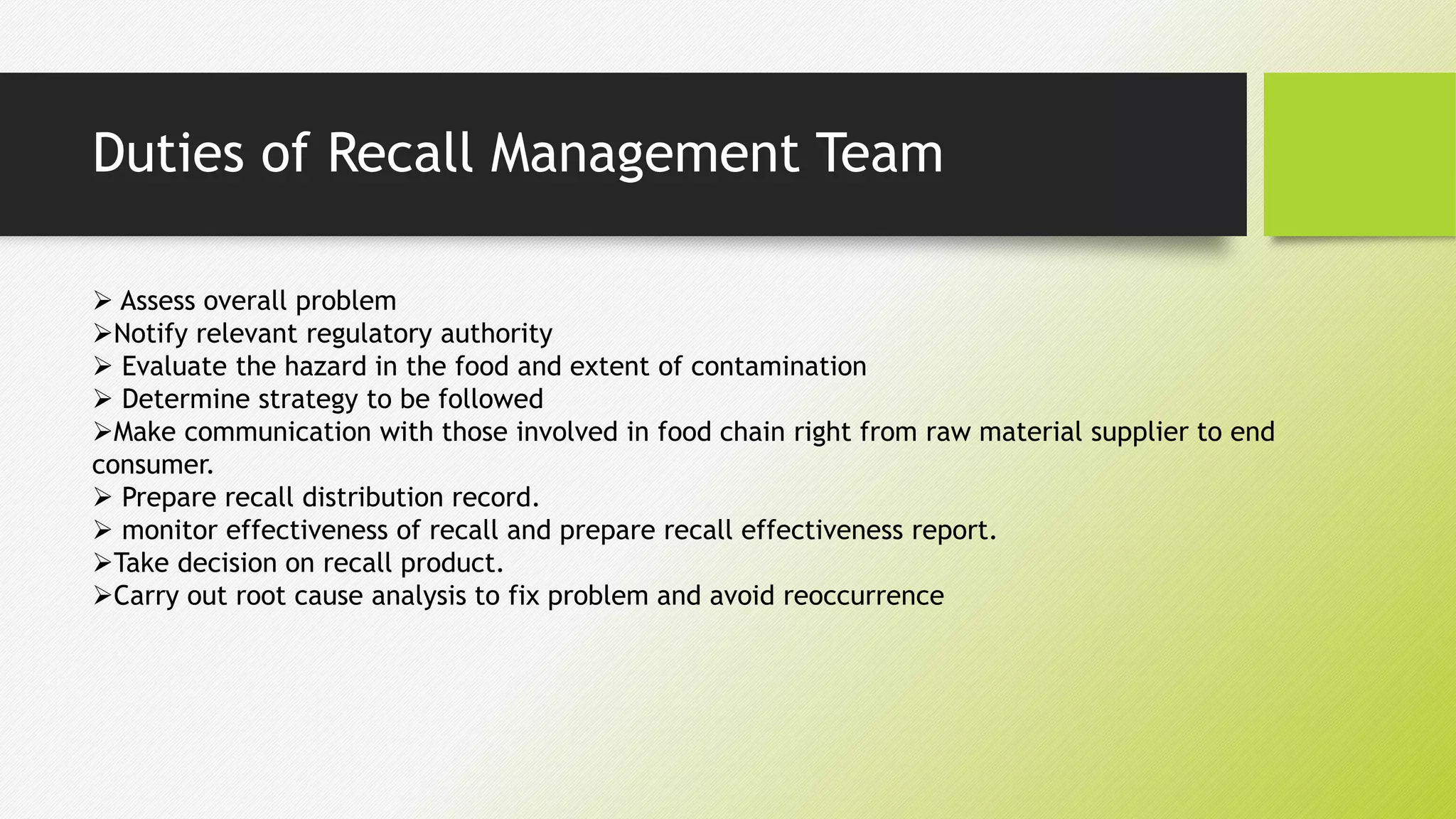 Duties of Recall Management Team

➢ Assess overall problem
➢Notify relevant regulatory authority
➢ Evaluate the hazard in the food and extent of contamination
➢ Determine strategy to be followed
➢Make communication with those involved in food chain right from raw material supplier to end consumer.
➢ Prepare recall distribution record.
➢ monitor effectiveness of recall and prepare recall effectiveness report.
➢Take decision on recall product.
➢Carry out root cause analysis to fix problem and avoid reoccurrence